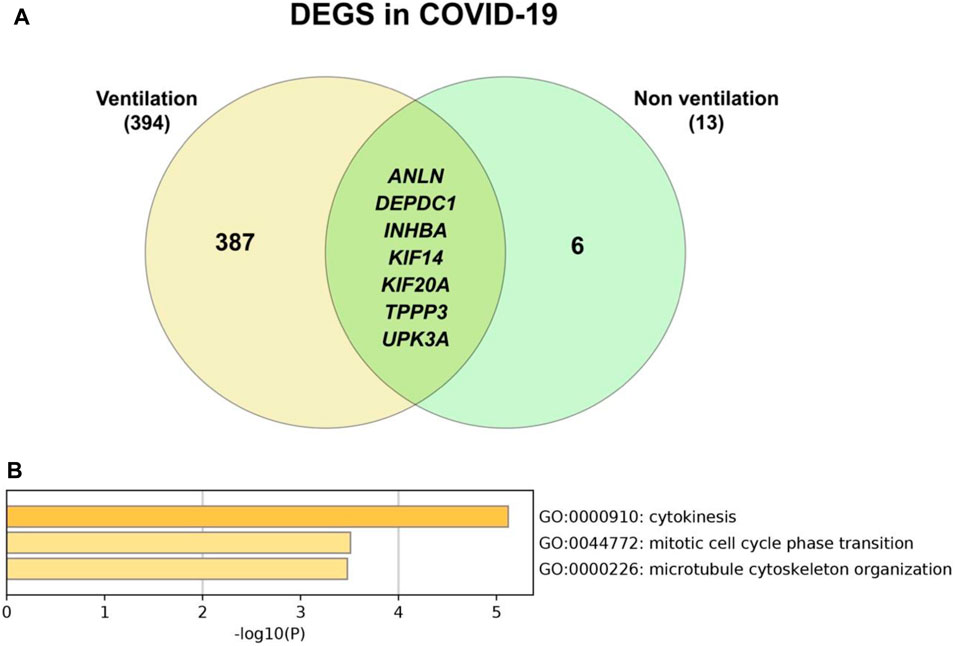 A

DEGS in COVID-19

Ventilation
(394)

Non ventilation
(13)

387

ANLN
DEPDC1
INHBA
KIF14
KIF20A
TPPP3
UPK3A

6

B

GO:0000910: cytokinesis
GO:0044772: mitotic cell cycle phase transition
GO:0000226: microtubule cytoskeleton organization

0 1 2 3 4 5
-log10(P)